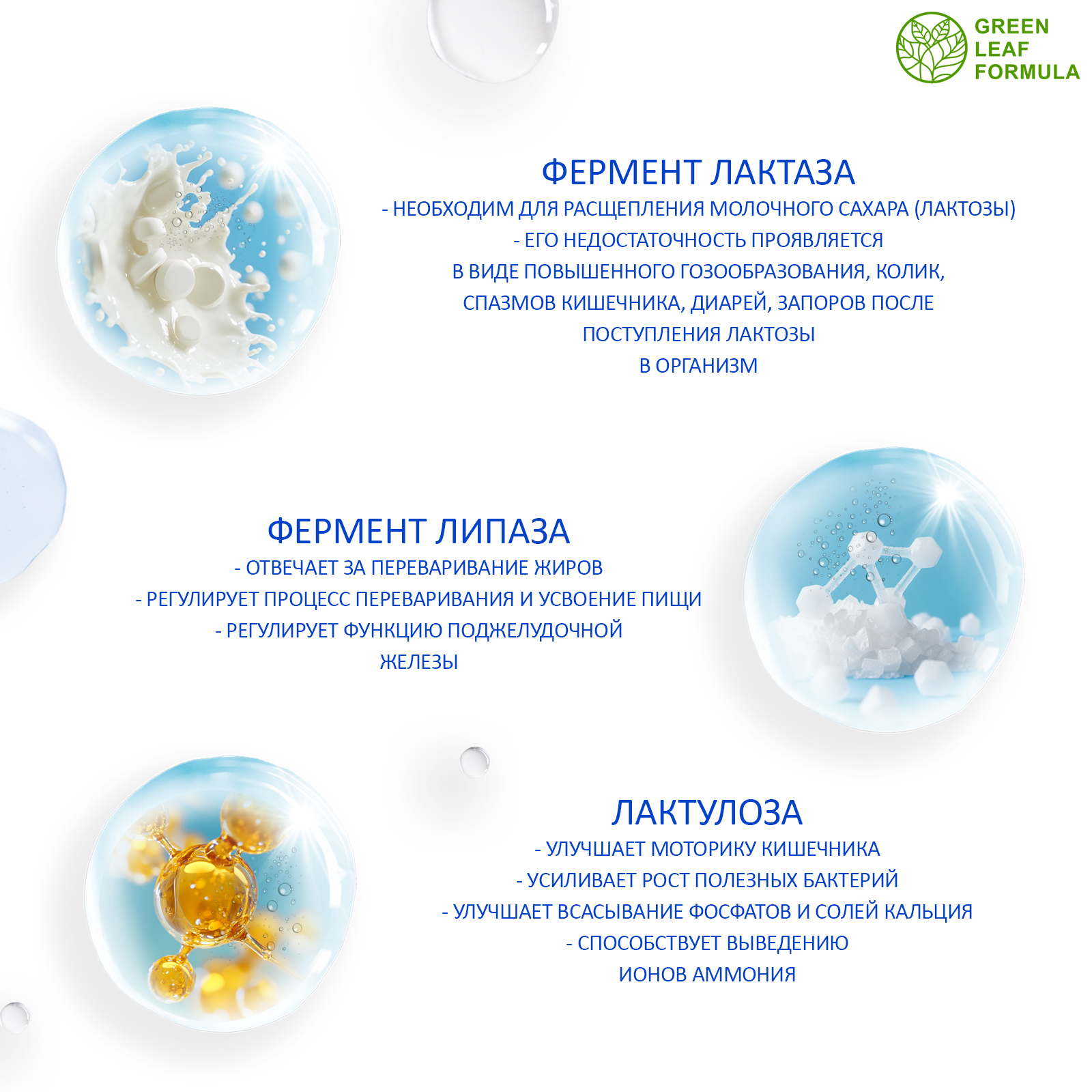 GREEN LEAF FORMULA

ФЕРМЕНТ ЛАКТАЗА
- НЕОБХОДИМ ДЛЯ РАСЩЕПЛЕНИЯ МОЛОЧНОГО САХАРА (ЛАКТОЗЫ)
- ЕГО НЕДОСТАТОЧНОСТЬ ПРОЯВЛЯЕТСЯ В ВИДЕ ПОВЫШЕННОГО ГОЗООБРАЗОВАНИЯ, КОЛИК, СПАЗМОВ КИШЕЧНИКА, ДИАРЕЙ, ЗАПОРОВ ПОСЛЕ ПОСТУПЛЕНИЯ ЛАКТОЗЫ В ОРГАНИЗМ

ФЕРМЕНТ ЛИПАЗА
- ОТВЕЧАЕТ ЗА ПЕРЕВАРИВАНИЕ ЖИРОВ
- РЕГУЛИРУЕТ ПРОЦЕСС ПЕРЕВАРИВАНИЯ И УСВОЕНИЕ ПИЩИ
- РЕГУЛИРУЕТ ФУНКЦИЮ ПОДЖЕЛУДОЧНОЙ ЖЕЛЕЗЫ

ЛАКТУЛОЗА
- УЛУЧШАЕТ МОТОРИКУ КИШЕЧНИКА
- УСИЛИВАЕТ РОСТ ПОЛЕЗНЫХ БАКТЕРИЙ
- УЛУЧШАЕТ ВСАСЫВАНИЕ ФОСФАТОВ И СОЛЕЙ КАЛЬЦИЯ
- СПОСОБСТВУЕТ ВЫВЕДЕНИЮ ИОНОВ АММОНИЯ